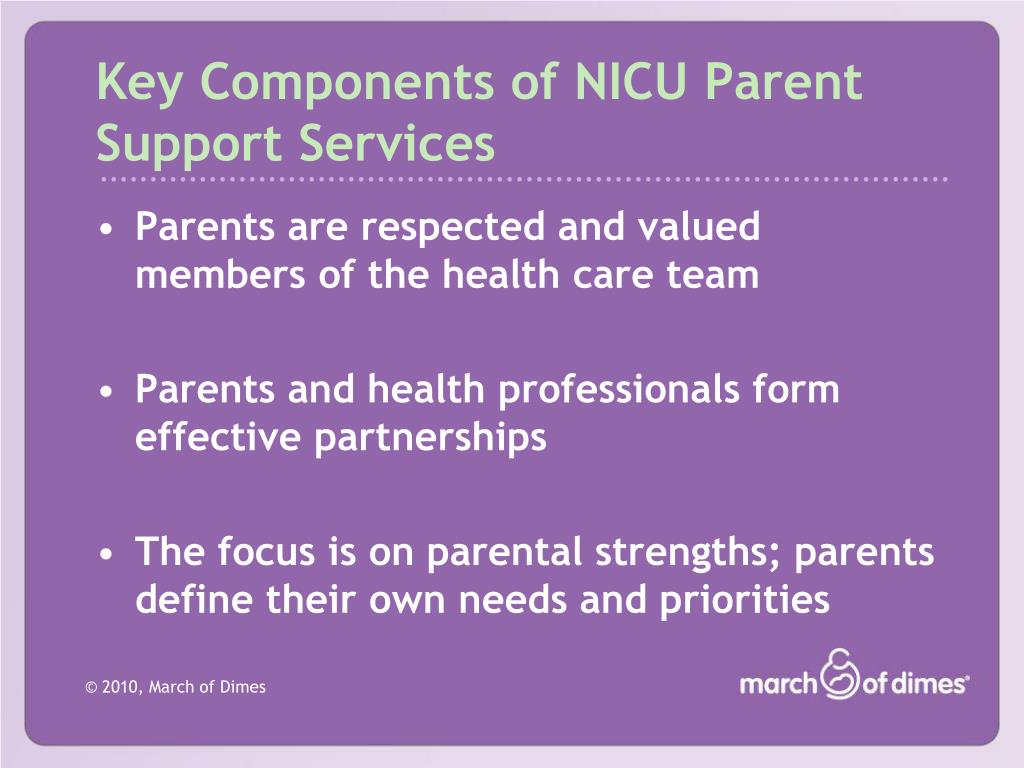 Key Components of NICU Parent Support Services

• Parents are respected and valued members of the health care team

• Parents and health professionals form effective partnerships

• The focus is on parental strengths; parents define their own needs and priorities

© 2010, March of Dimes

march of dimes®